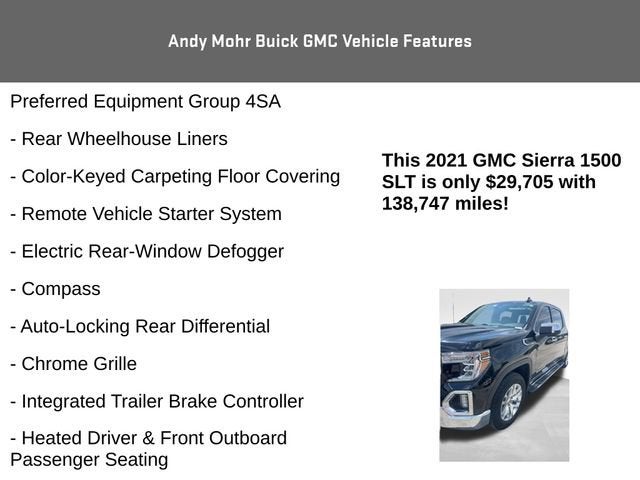 Andy Mohr Buick GMC Vehicle Features

Preferred Equipment Group 4SA

- Rear Wheelhouse Liners

- Color-Keyed Carpeting Floor Covering

- Remote Vehicle Starter System

- Electric Rear-Window Defogger

- Compass

- Auto-Locking Rear Differential

- Chrome Grille

- Integrated Trailer Brake Controller

- Heated Driver & Front Outboard Passenger Seating

This 2021 GMC Sierra 1500 SLT is only $29,705 with 138,747 miles!